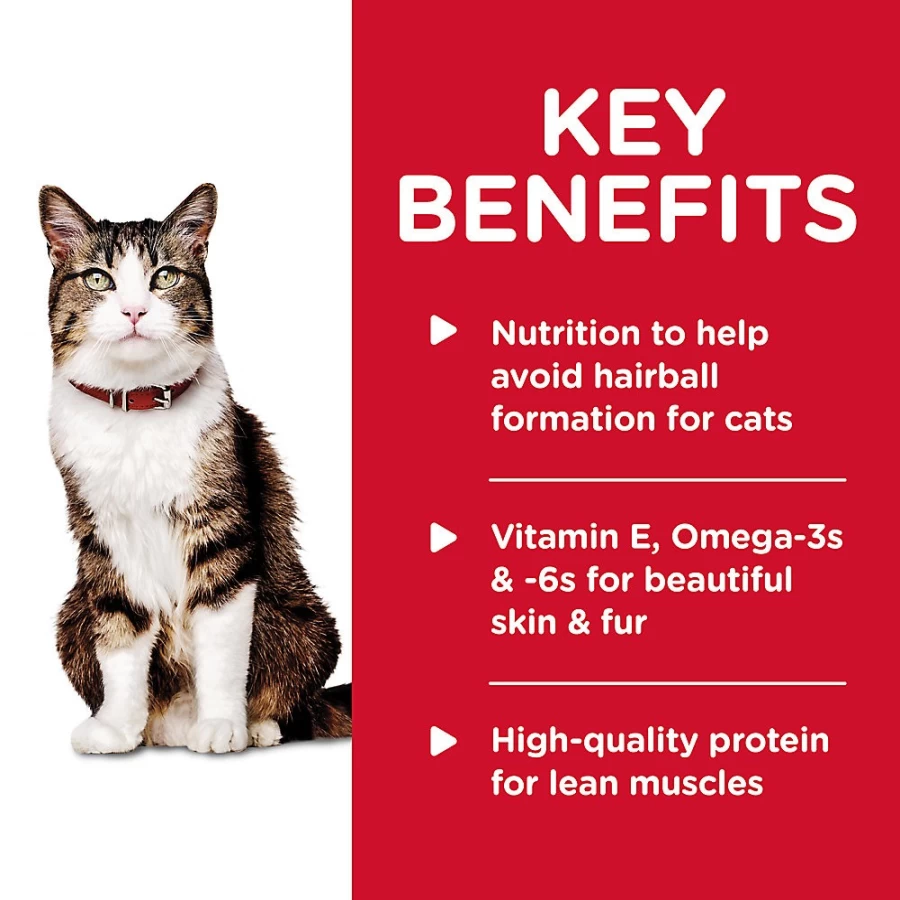 KEY BENEFITS

Nutrition to help avoid hairball formation for cats

Vitamin E, Omega-3s & -6s for beautiful skin & fur

High-quality protein for lean muscles